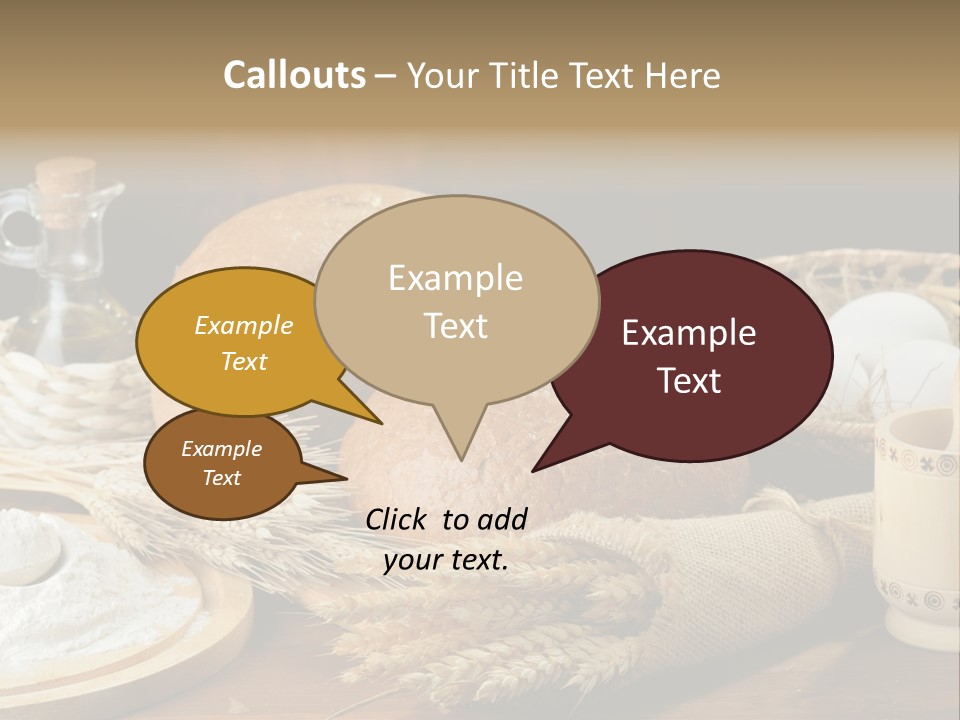 Callouts – Your Title Text Here

Example Text

Example Text

Example Text

Example Text

Click to add your text.